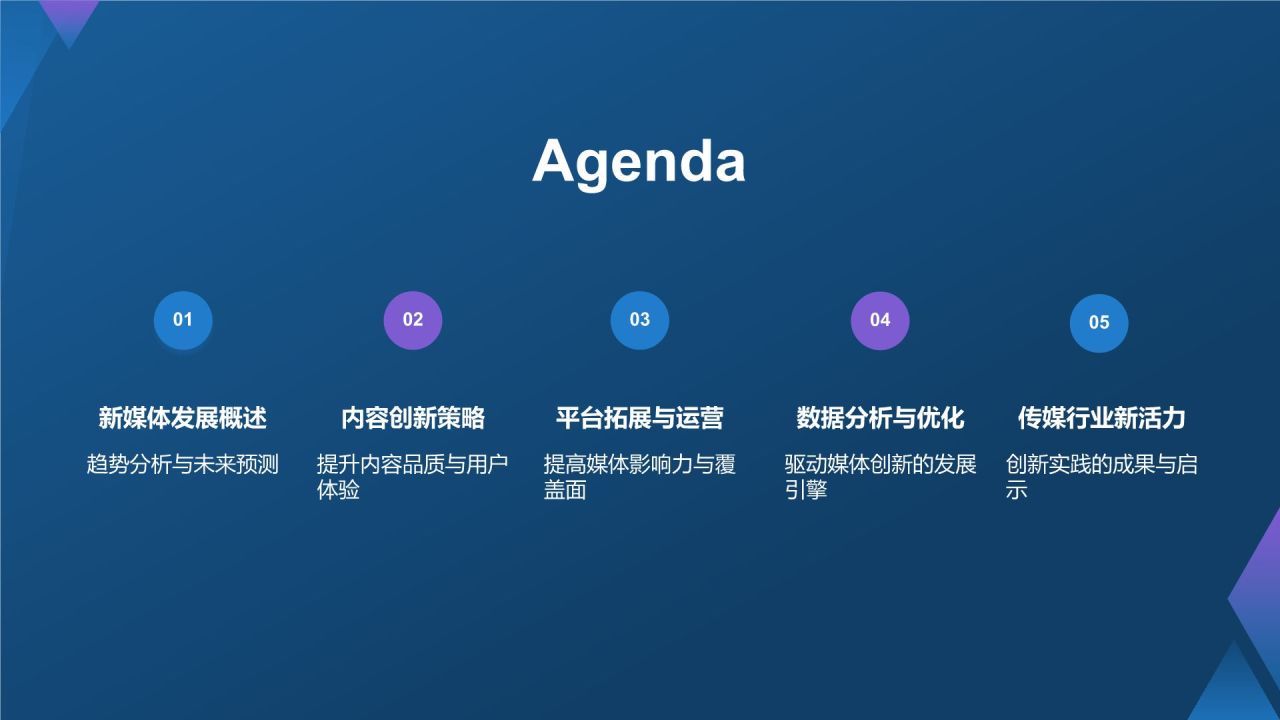 Agenda

01

新媒体发展概述

趋势分析与未来预测

02

内容创新策略

提升内容品质与用户体验

03

平台拓展与运营

提高媒体影响力与覆盖面

04

数据分析与优化

驱动媒体创新的发展引擎

05

传媒行业新活力

创新实践的成果与启示